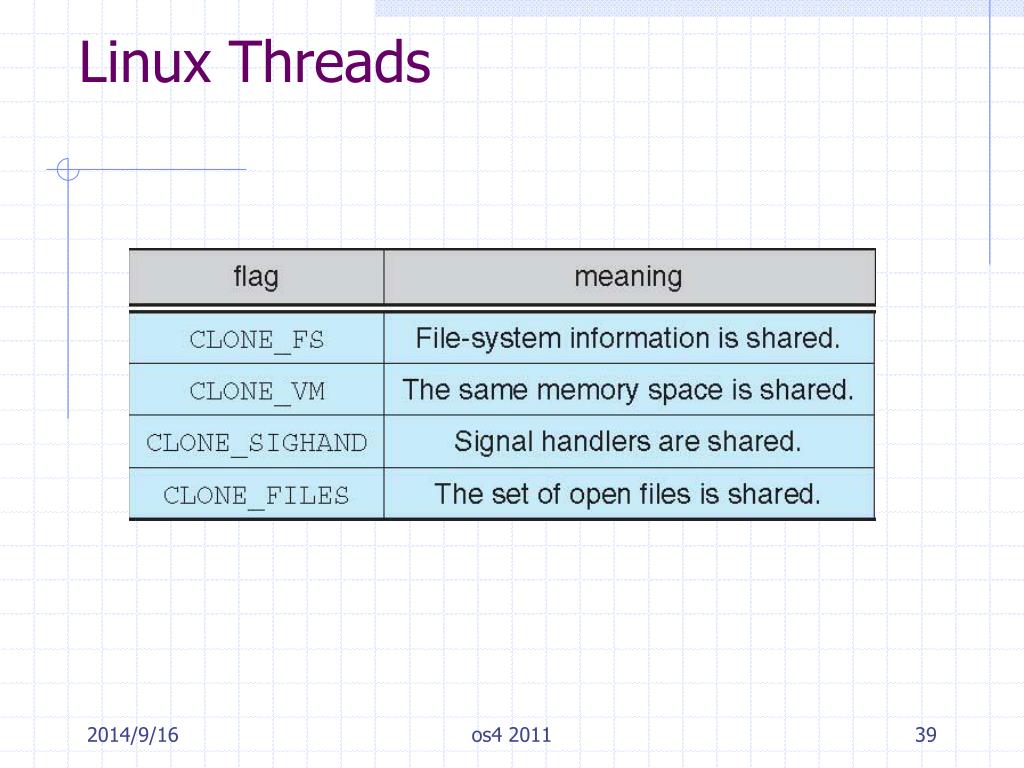 Linux Threads

| flag | meaning |
|---|---|
| CLONE_FS | File-system information is shared. |
| CLONE_VM | The same memory space is shared. |
| CLONE_SIGHAND | Signal handlers are shared. |
| CLONE_FILES | The set of open files is shared. |

2014/9/16 os4 2011 39